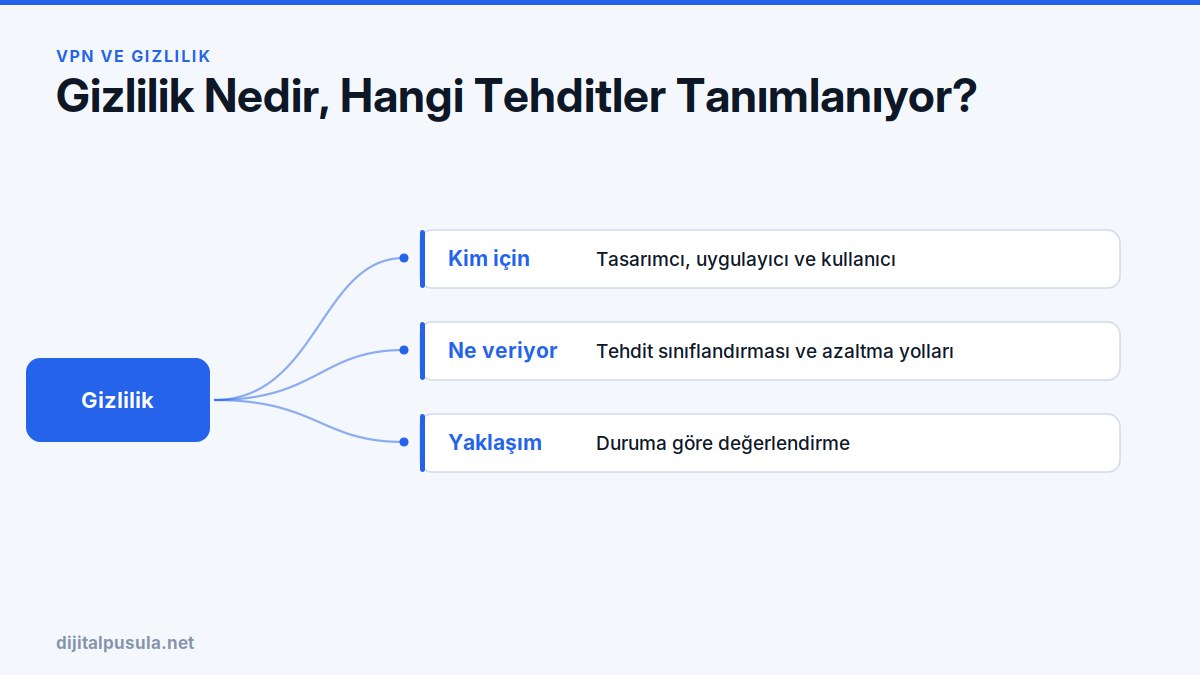 VPN VE GIZLILIK

Gizlilik Nedir, Hangi Tehditler Tanımlanıyor?

Gizlilik

Kim için Tasarımcı, uygulayıcı ve kullanıcı

Ne veriyor Tehdit sınıflandırması ve azaltma yolları

Yaklaşım Duruma göre değerlendirme

dijitalpusula.net